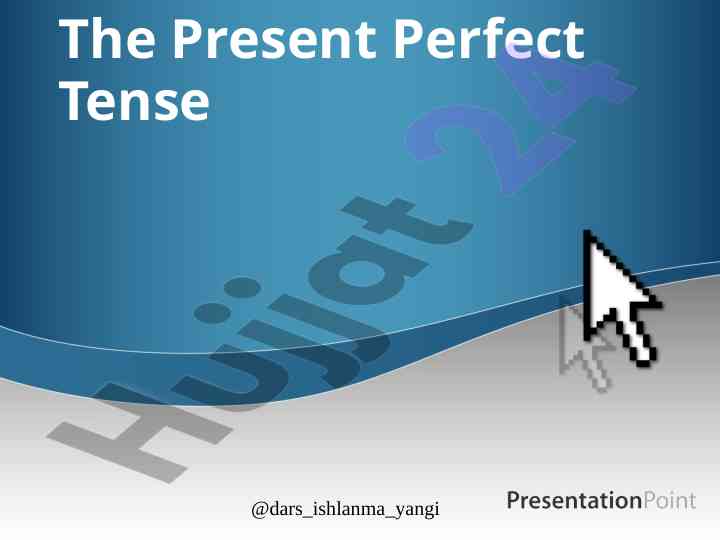 The Present Perfect Tense

Hujjat 24

@dars_ishlanma_yangi

PresentationPoint